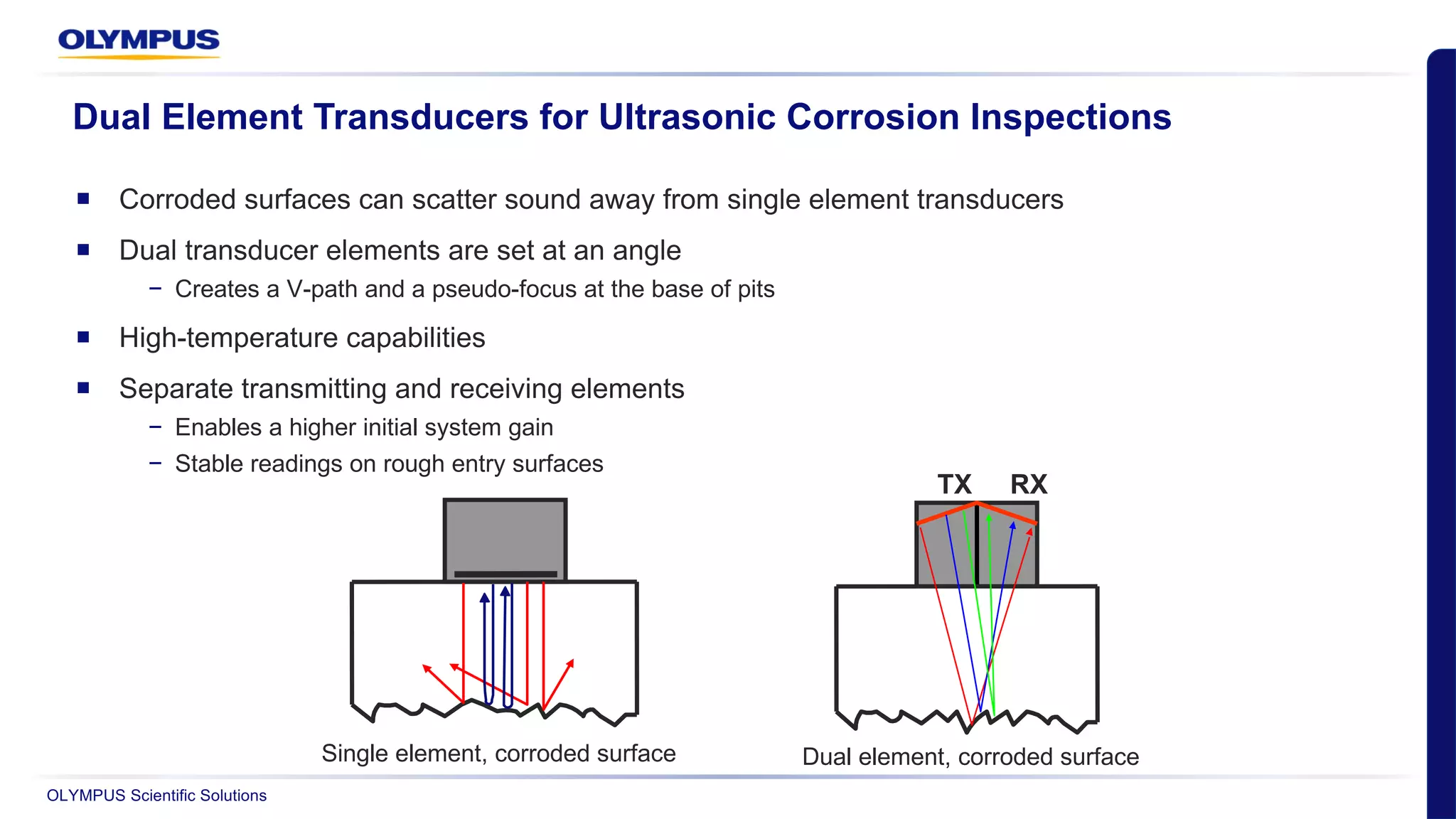 OLYMPUS

Dual Element Transducers for Ultrasonic Corrosion Inspections

• Corroded surfaces can scatter sound away from single element transducers

• Dual transducer elements are set at an angle
- Creates a V-path and a pseudo-focus at the base of pits

• High-temperature capabilities

• Separate transmitting and receiving elements
- Enables a higher initial system gain
- Stable readings on rough entry surfaces

Single element, corroded surface

TX RX

Dual element, corroded surface

OLYMPUS Scientific Solutions